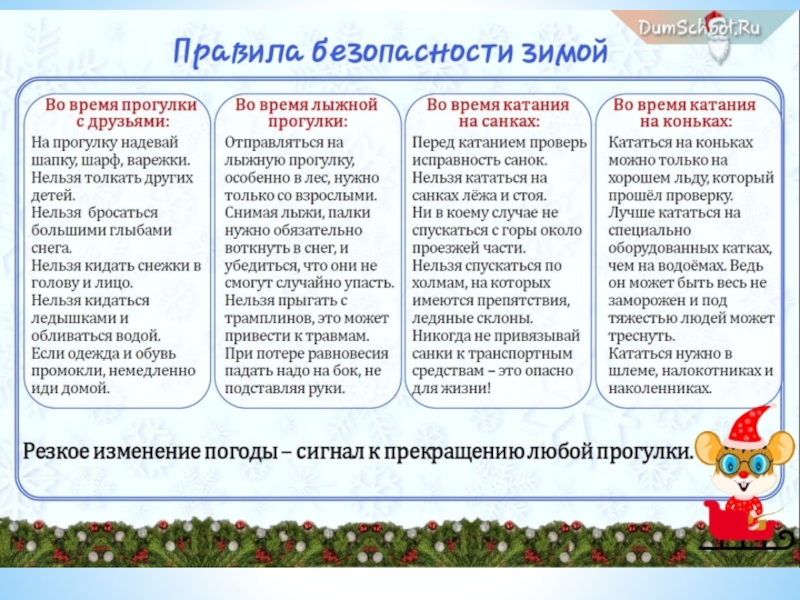 DumSchool.Ru

Правила безопасности зимой

Во время прогулки с друзьями:

На прогулку надевай шапку, шарф, варежки.
Нельзя толкать других детей.
Нельзя  бросаться большими глыбами снега.
Нельзя кидать снежки в голову и лицо.
Нельзя кидаться ледышками и обливаться водой.
Если одежда и обувь промокли, немедленно иди домой.

Во время лыжной прогулки:

Отправляться на лыжную прогулку, особенно в лес, нужно только со взрослыми.
Снимая лыжи, палки нужно обязательно воткнуть в снег, и убедиться, что они не смогут случайно упасть.
Нельзя прыгать с трамплинов, это может привести к травмам.
При потере равновесия падать надо на бок, не подставляя руки.

Во время катания на санках:

Перед катанием проверь исправность санок.
Нельзя кататься на санках лёжа и стоя.
Ни в коему случае не спускаться с горы около проезжей части.
Нельзя спускаться по холмам, на которых имеются препятствия, ледяные склоны.
Никогда не привязывай санки к транспортным средствам – это опасно для жизни!

Во время катания на коньках:

Кататься на коньках можно только на хорошем льду, который прошёл проверку.
Лучше кататься на специально оборудованных катках, чем на водоёмах. Ведь он может быть весь не заморожен и под тяжестью людей может треснуть.
Кататься нужно в шлеме, налокотниках и наколенниках.

Резкое изменение погоды – сигнал к прекращению любой прогулки.